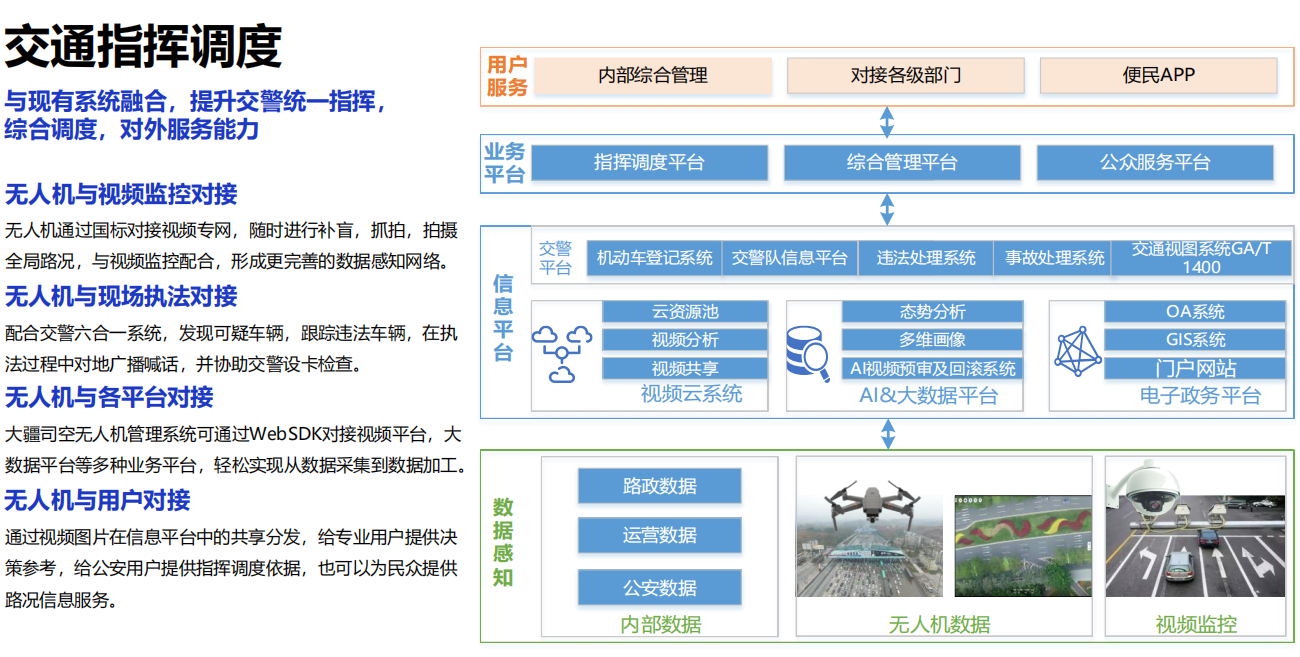 交通指挥调度

与现有系统融合，提升交警统一指挥，综合调度，对外服务能力

无人机与视频监控对接

无人机通过国标对接视频专网，随时进行补盲，抓拍，拍摄全局路况，与视频监控配合，形成更完善的数据感知网络。

无人机与现场执法对接

配合交警六合一系统，发现可疑车辆，跟踪违法车辆，在执法过程中对地广播喊话，并协助交警设卡检查。

无人机与各平台对接

大疆司空无人机管理系统可通过WebSDK对接视频平台，大数据平台等多种业务平台，轻松实现从数据采集到数据加工。

无人机与用户对接

通过视频图片在信息平台中的共享分发，给专业用户提供决策参考，给公安用户提供指挥调度依据，也可以为民众提供路况信息服务。

用户服务
内部综合管理
对接各级部门
便民APP

业务平台
指挥调度平台
综合管理平台
公众服务平台

信息平台
交警平台
机动车登记系统
交警队信息平台
违法处理系统
事故处理系统
交通视图系统GA/T 1400

云资源池
视频分析
视频共享
视频云系统

态势分析
多维画像
AI视频预审及回滚系统
AI&大数据平台

OA系统
GIS系统
门户网站
电子政务平台

数据感知
路政数据
运营数据
公安数据
内部数据
无人机数据
视频监控